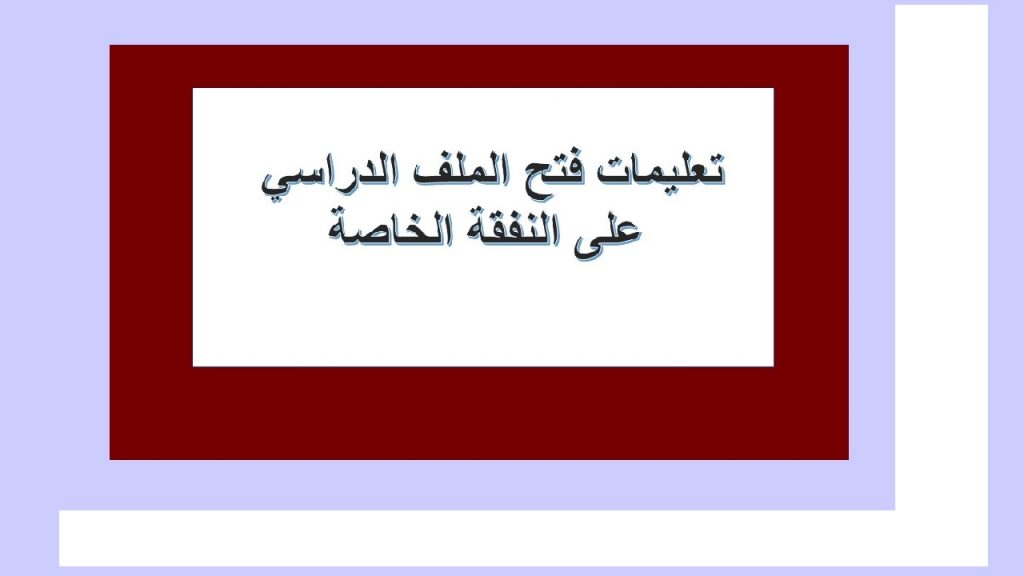 تعليمات فتح الملف الدراسي
على النفقة الخاصة